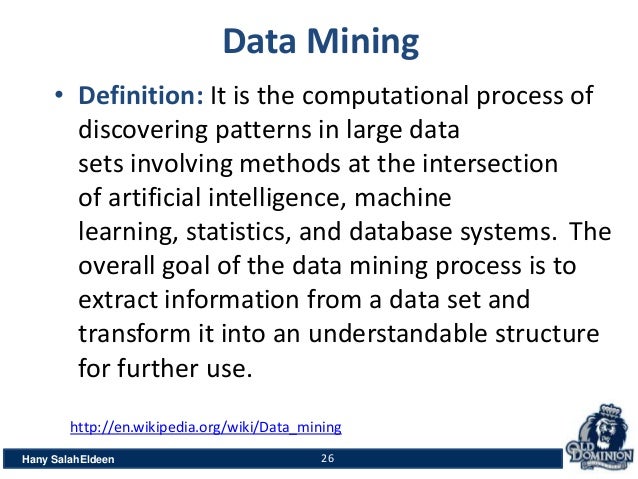 Data Mining

• Definition: It is the computational process of discovering patterns in large data sets involving methods at the intersection of artificial intelligence, machine learning, statistics, and database systems. The overall goal of the data mining process is to extract information from a data set and transform it into an understandable structure for further use.

http://en.wikipedia.org/wiki/Data_mining

Hany SalahEldeen

26

OLD DOMINION